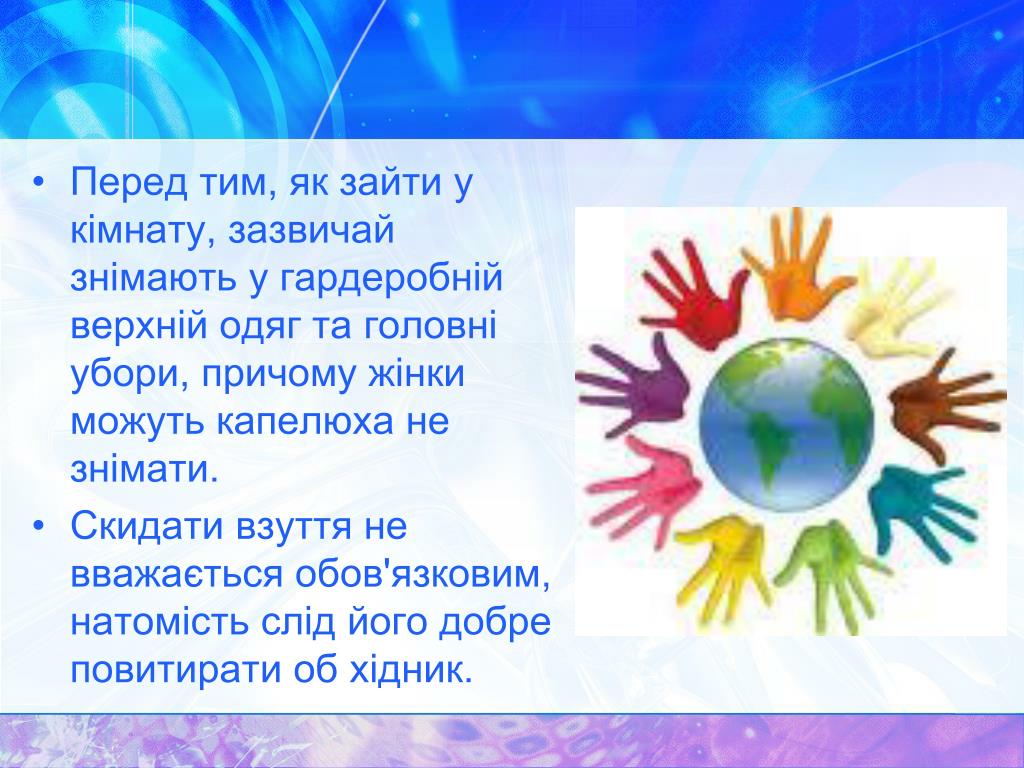 • Перед тим, як зайти у кімнату, зазвичай знімають у гардеробній верхній одяг та головні убори, причому жінки можуть капелюха не знімати.

• Скидати взуття не вважається обов'язковим, натомість слід його добре повитирати об хідник.